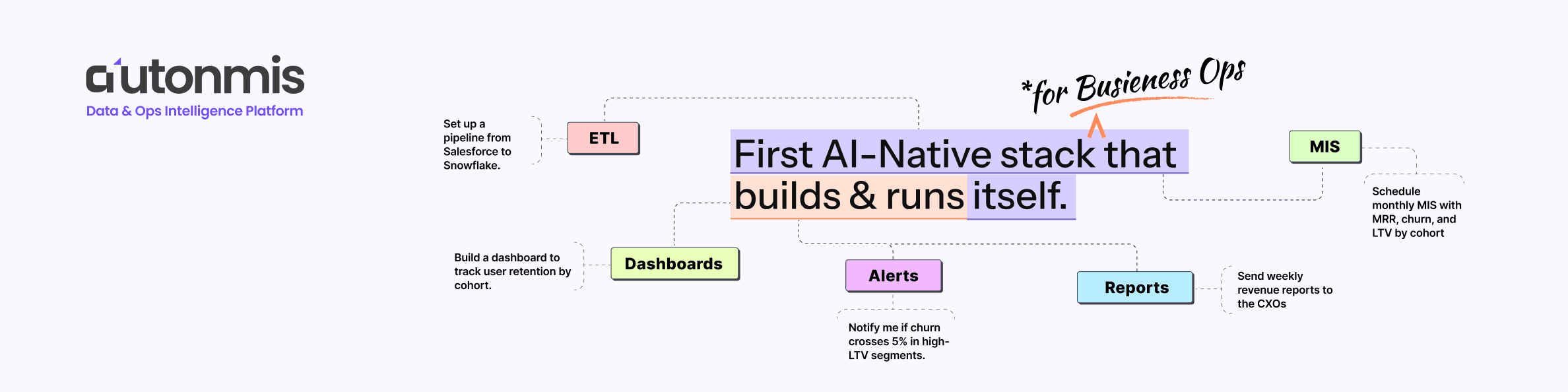 autonmis
Data & Ops Intelligence Platform

*for Busieness Ops

First AI-Native stack that builds & runs itself.

Set up a pipeline from Salesforce to Snowflake.

ETL

MIS

Schedule monthly MIS with MRR, churn, and LTV by cohort

Build a dashboard to track user retention by cohort.

Dashboards

Alerts

Notify me if churn crosses 5% in high-LTV segments.

Reports

Send weekly revenue reports to the CXOs